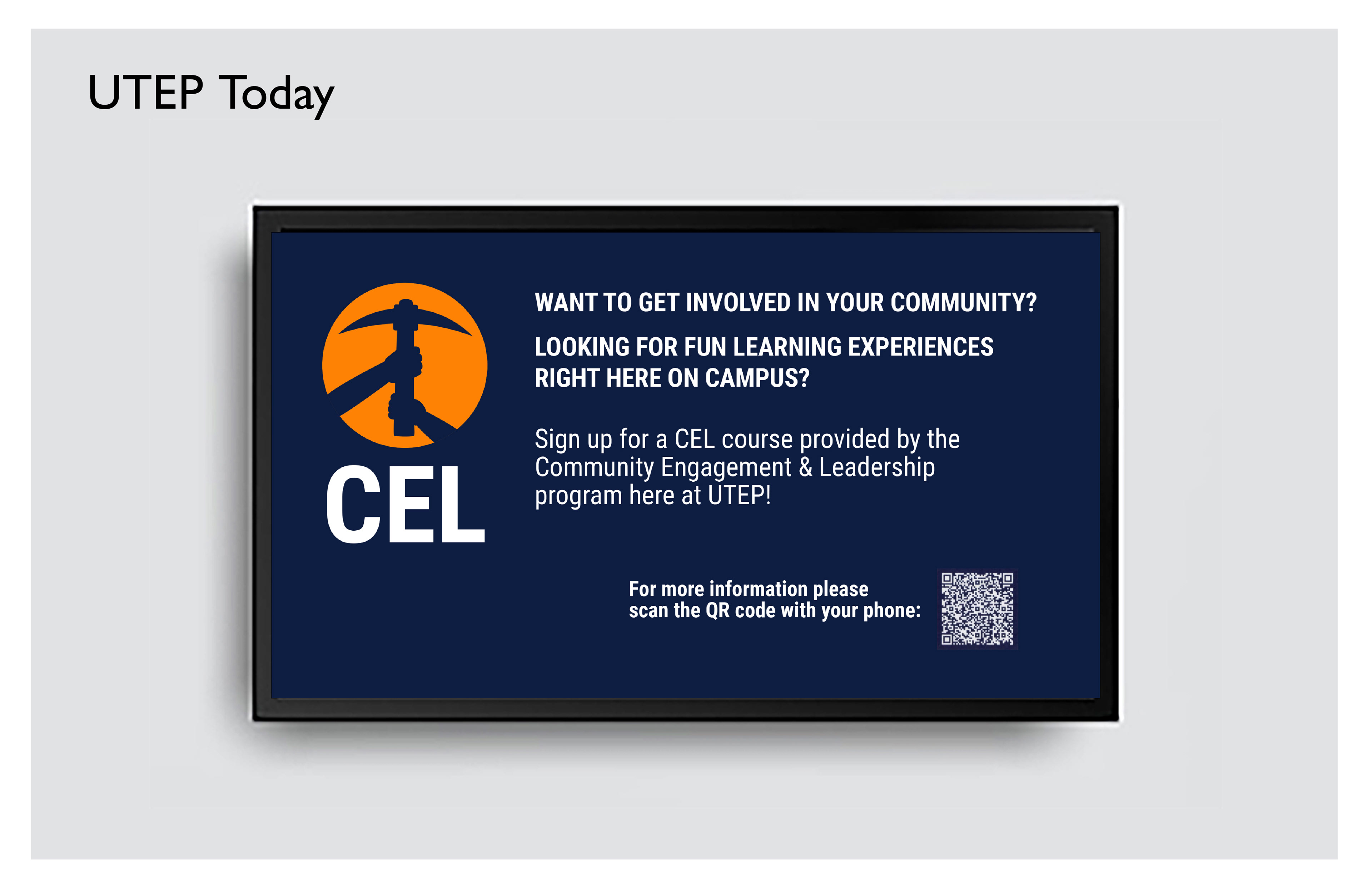 UTEP Today

CEL

WANT TO GET INVOLVED IN YOUR COMMUNITY?

LOOKING FOR FUN LEARNING EXPERIENCES RIGHT HERE ON CAMPUS?

Sign up for a CEL course provided by the Community Engagement & Leadership program here at UTEP!

For more information please scan the QR code with your phone: